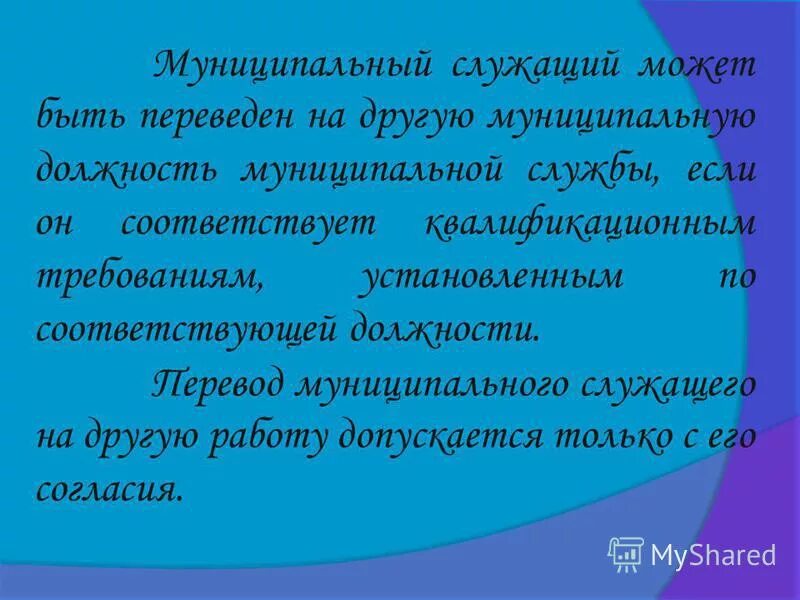 Муниципальный служащий может быть переведен на другую муниципальную должность муниципальной службы, если он соответствует квалификационным требованиям, установленным по соответствующей должности.

Перевод муниципального служащего на другую работу допускается только с его согласия.

MyShared